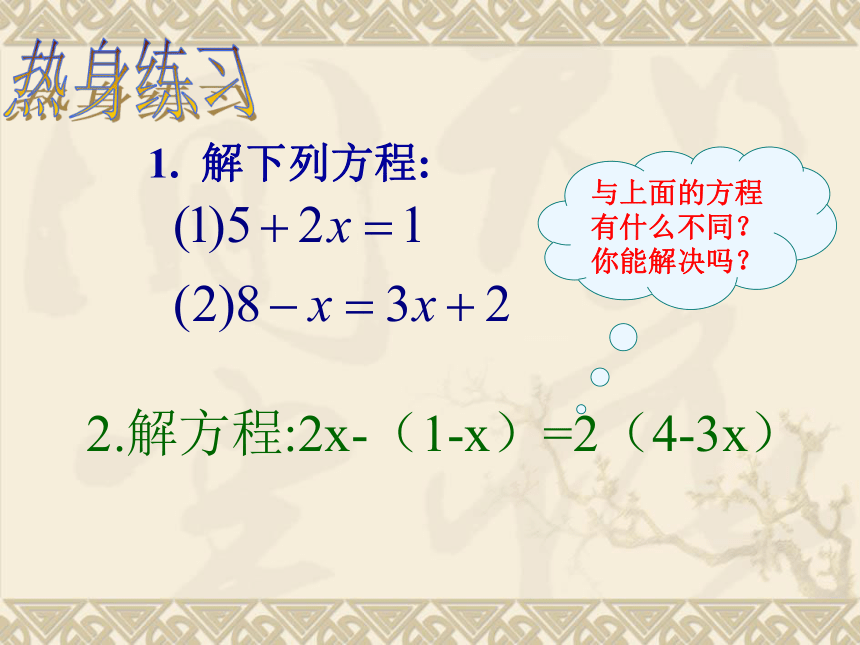 热身练习

1. 解下列方程:

$(1)5+2x=1$

$(2)8-x=3x+2$

与上面的方程有什么不同？你能解决吗？

2.解方程:2x-（1-x）=2（4-3x）